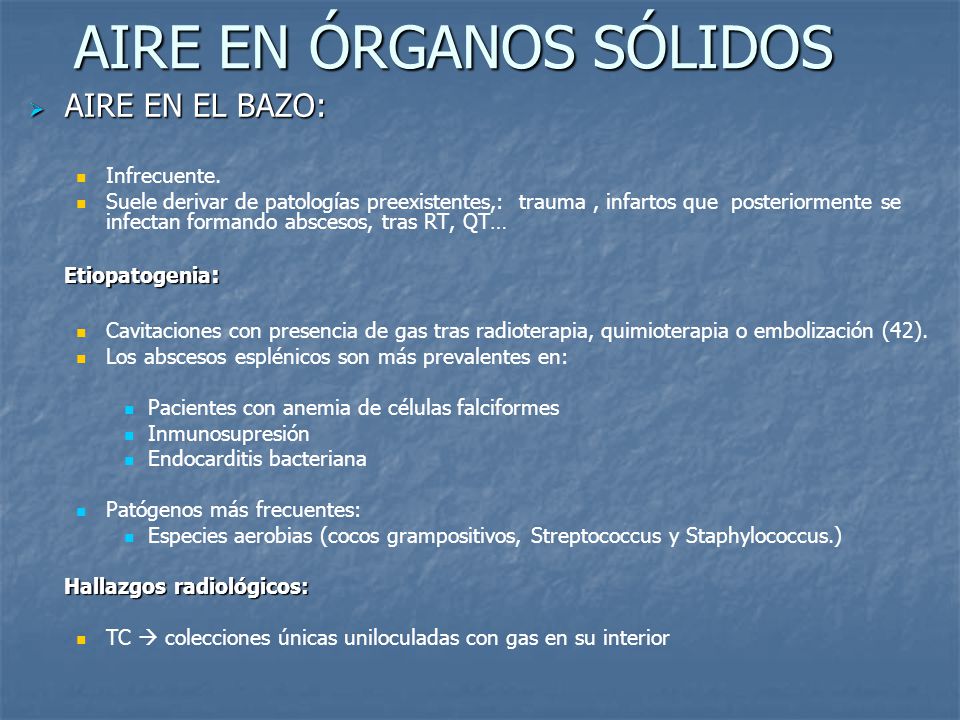 AIRE EN ÓRGANOS SÓLIDOS

AIRE EN EL BAZO:

Infrecuente.
Suele derivar de patologías preexistentes,: trauma , infartos que posteriormente se infectan formando abscesos, tras RT, QT…

Etiopatogenia:

Cavitaciones con presencia de gas tras radioterapia, quimioterapia o embolización (42).
Los abscesos esplénicos son más prevalentes en:

Pacientes con anemia de células falciformes
Inmunosupresión
Endocarditis bacteriana

Patógenos más frecuentes:
Especies aerobias (cocos grampositivos, Streptococcus y Staphylococcus.)

Hallazgos radiológicos:

TC → colecciones únicas uniloculadas con gas en su interior